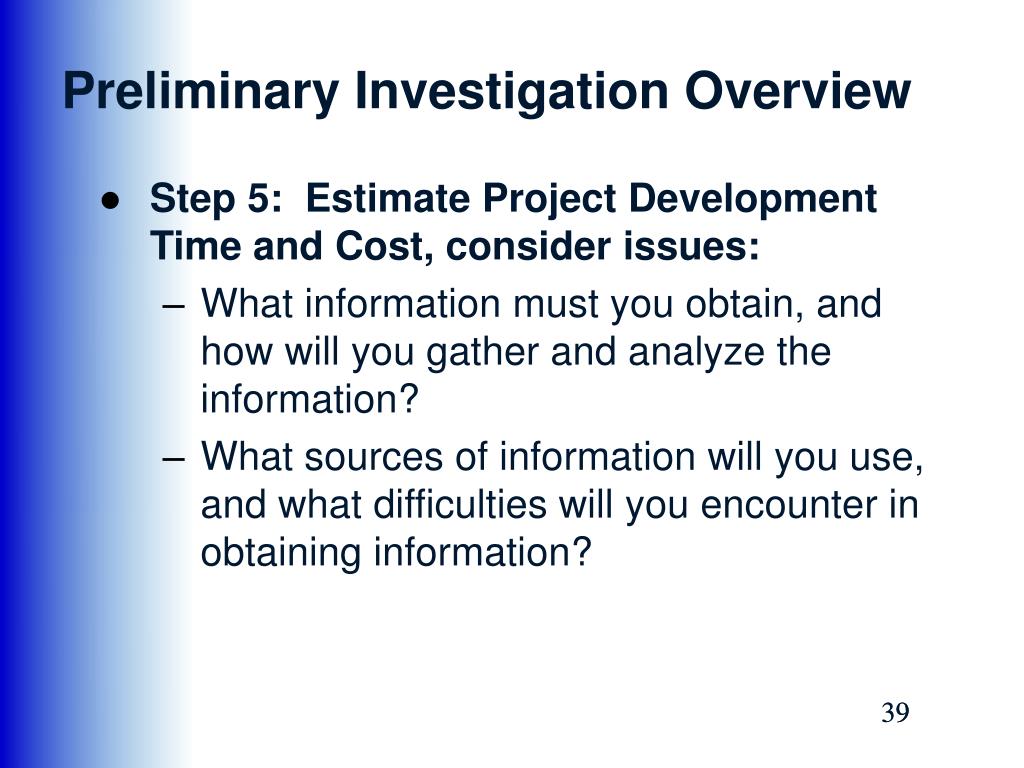 Preliminary Investigation Overview

● Step 5: Estimate Project Development Time and Cost, consider issues:

– What information must you obtain, and how will you gather and analyze the information?

– What sources of information will you use, and what difficulties will you encounter in obtaining information?

39